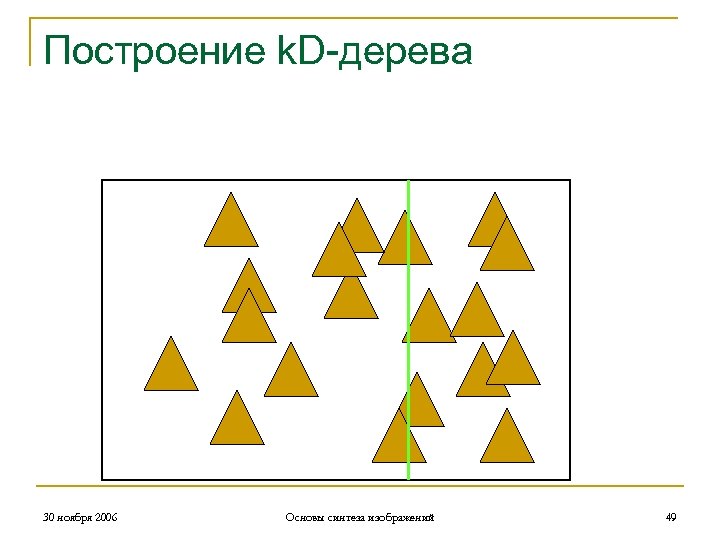 Построение kD-дерева

30 ноября 2006

Основы синтеза изображений

49